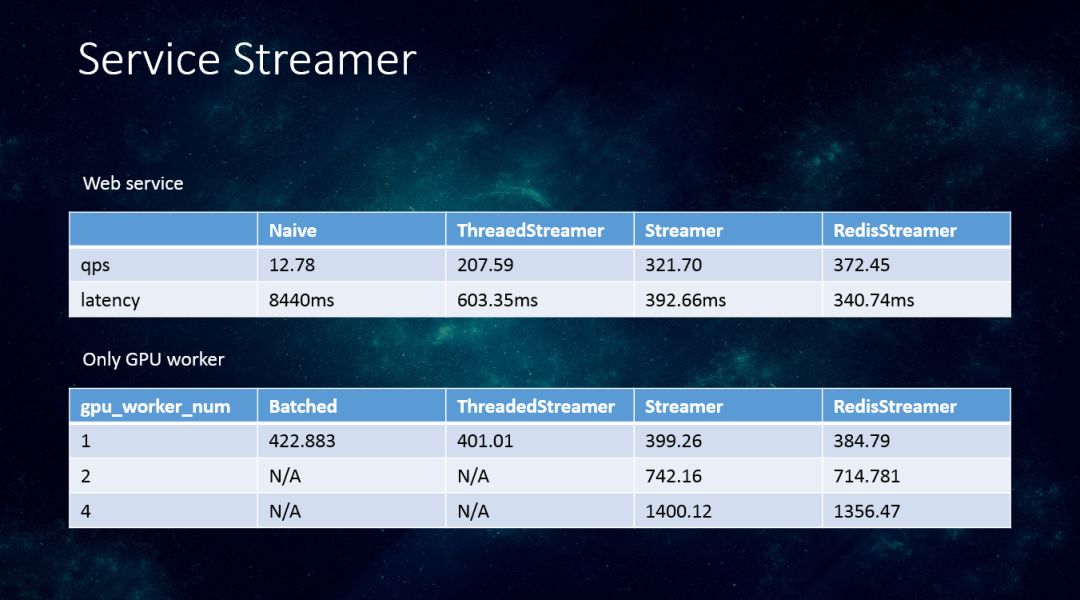 Service Streamer

Web service

| | Naive | ThreaedStreamer | Streamer | RedisStreamer |
|---|---|---|---|---|
| qps | 12.78 | 207.59 | 321.70 | 372.45 |
| latency | 8440ms | 603.35ms | 392.66ms | 340.74ms |

Only GPU worker

| gpu_worker_num | Batched | ThreadedStreamer | Streamer | RedisStreamer |
|---|---|---|---|---|
| 1 | 422.883 | 401.01 | 399.26 | 384.79 |
| 2 | N/A | N/A | 742.16 | 714.781 |
| 4 | N/A | N/A | 1400.12 | 1356.47 |